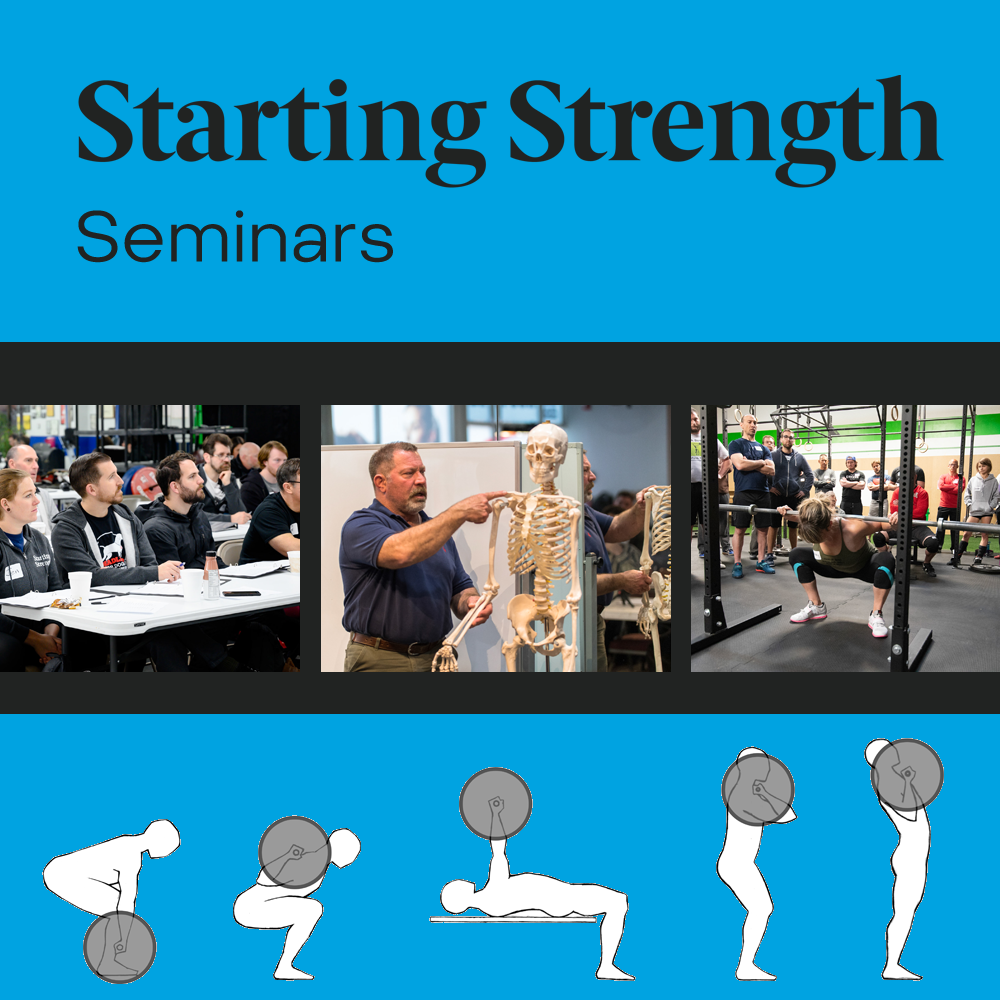 Starting Strength
Seminars